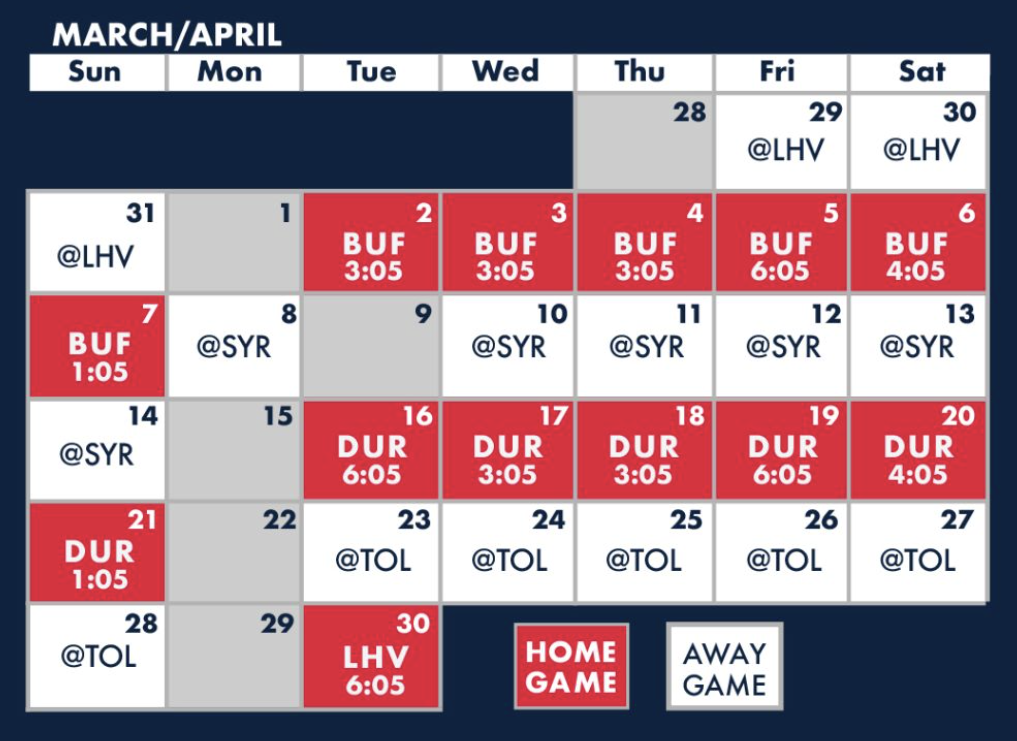 MARCH/APRIL

| Sun | Mon | Tue | Wed | Thu | Fri | Sat |
|---|---|---|---|---|---|---|
| | | | | 28 | 29 @LHV | 30 @LHV |
| 31 @LHV | 1 | 2 BUF 3:05 | 3 BUF 3:05 | 4 BUF 3:05 | 5 BUF 6:05 | 6 BUF 4:05 |
| 7 BUF 1:05 | 8 @SYR | 9 | 10 @SYR | 11 @SYR | 12 @SYR | 13 @SYR |
| 14 @SYR | 15 | 16 DUR 6:05 | 17 DUR 3:05 | 18 DUR 3:05 | 19 DUR 6:05 | 20 DUR 4:05 |
| 21 DUR 1:05 | 22 | 23 @TOL | 24 @TOL | 25 @TOL | 26 @TOL | 27 @TOL |
| 28 @TOL | 29 | 30 LHV 6:05 | | | | |

HOME GAME

AWAY GAME